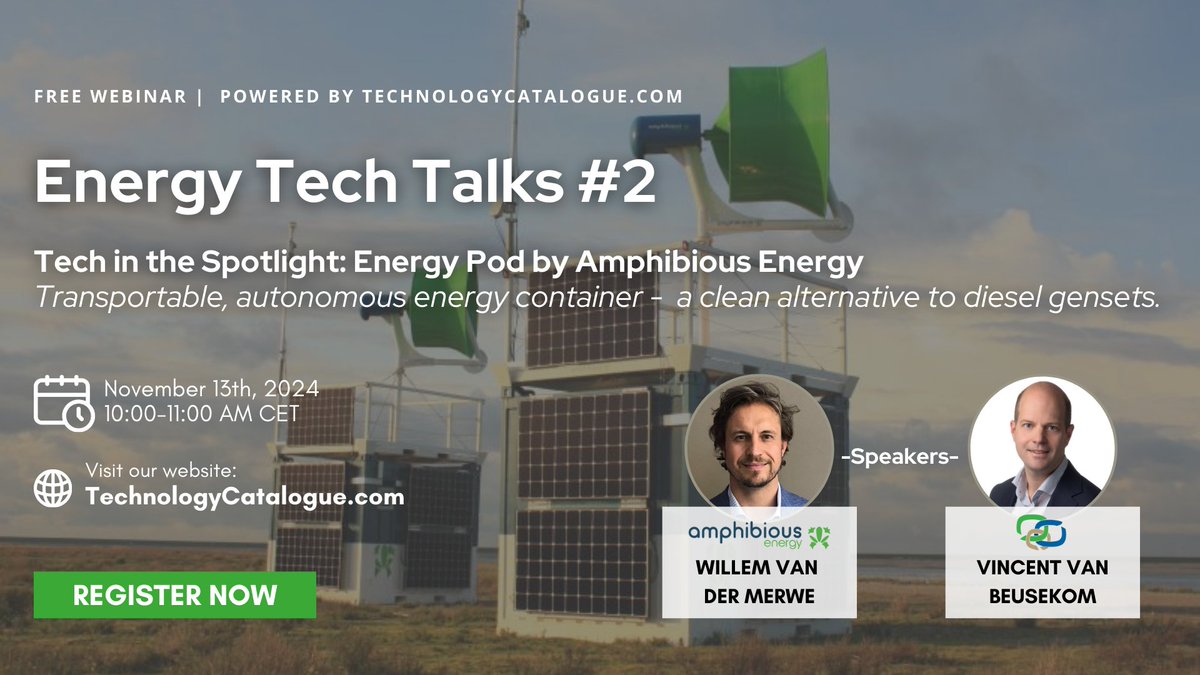 FREE WEBINAR | POWERED BY TECHNOLOGYCATALOGUE.COM

Energy Tech Talks #2

Tech in the Spotlight: Energy Pod by Amphibious Energy
Transportable, autonomous energy container - a clean alternative to diesel gensets.

November 13th, 2024
10:00-11:00 AM CET

Visit our website:
TechnologyCatalogue.com

REGISTER NOW

-Speakers-

amphibious energy

WILLEM VAN DER MERWE

VINCENT VAN BEUSEKOM